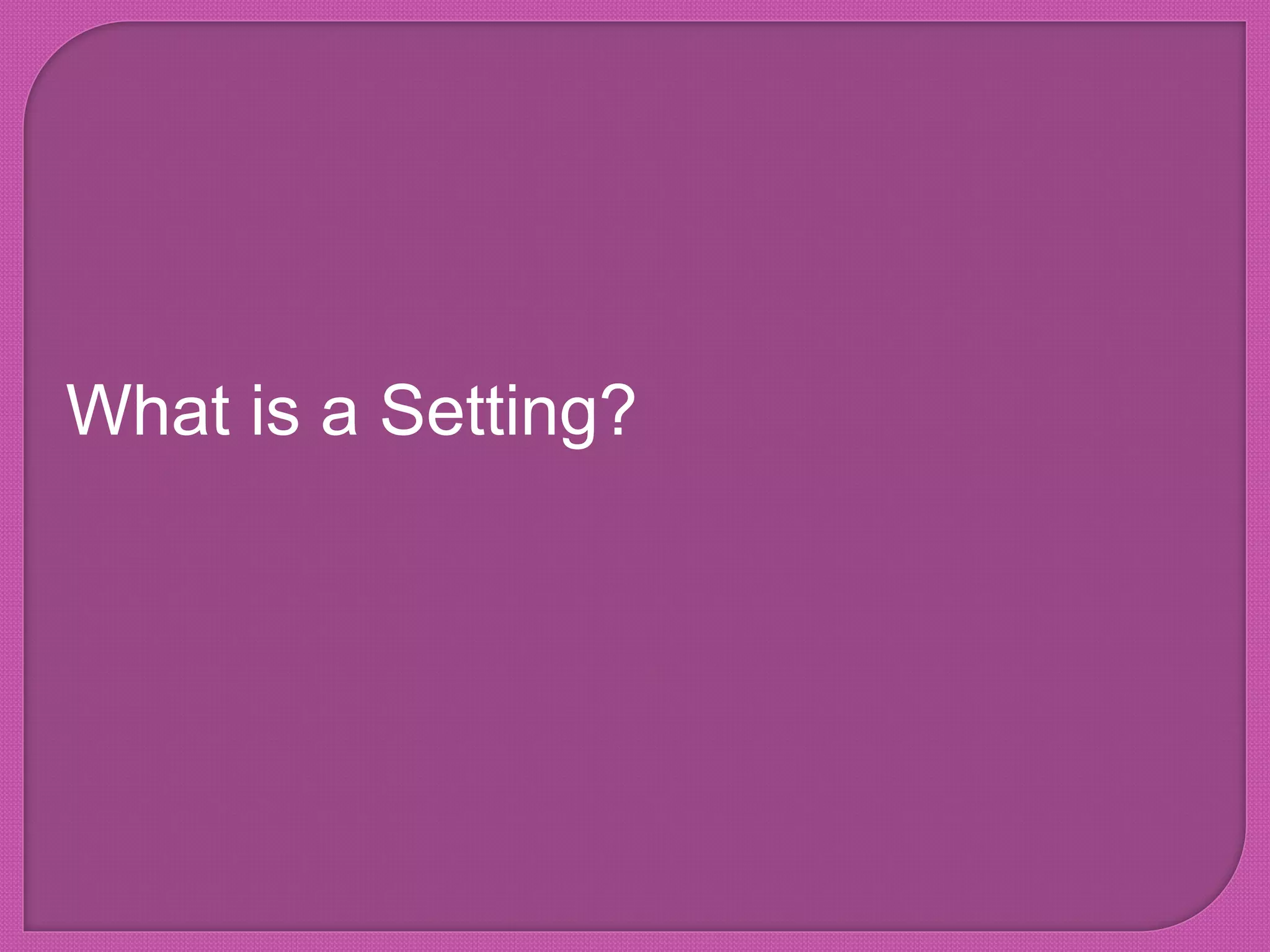 What is a Setting?